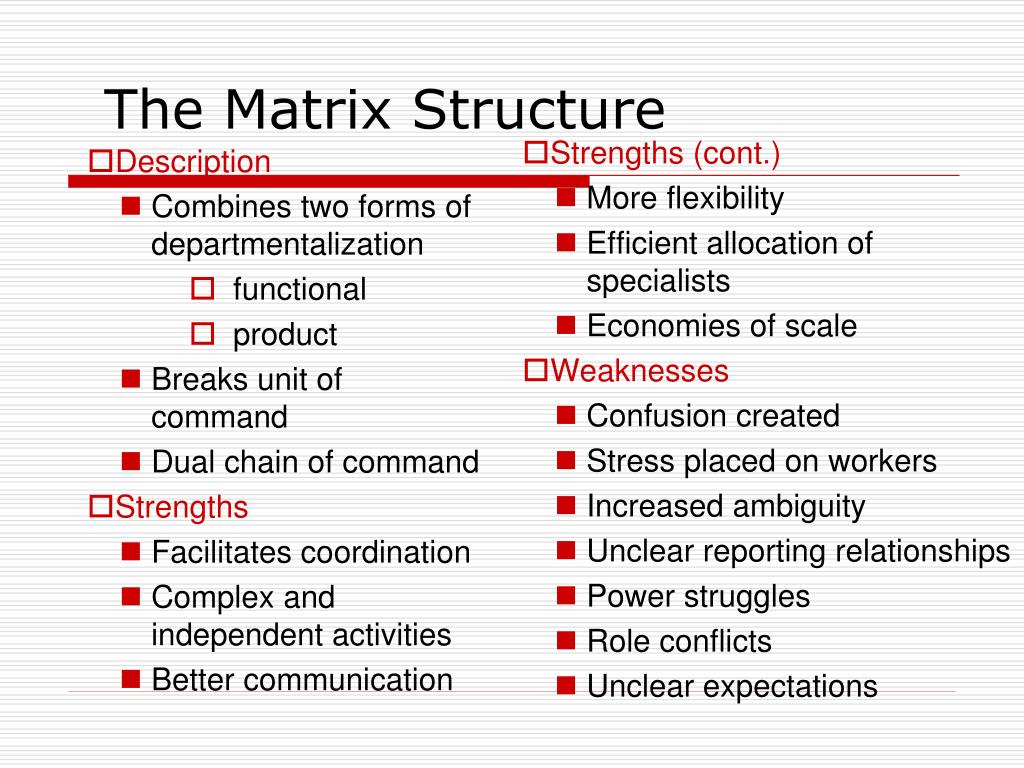 The Matrix Structure

Description
- Combines two forms of departmentalization
  - functional
  - product
- Breaks unit of command
- Dual chain of command

Strengths
- Facilitates coordination
- Complex and independent activities
- Better communication

Strengths (cont.)
- More flexibility
- Efficient allocation of specialists
- Economies of scale

Weaknesses
- Confusion created
- Stress placed on workers
- Increased ambiguity
- Unclear reporting relationships
- Power struggles
- Role conflicts
- Unclear expectations